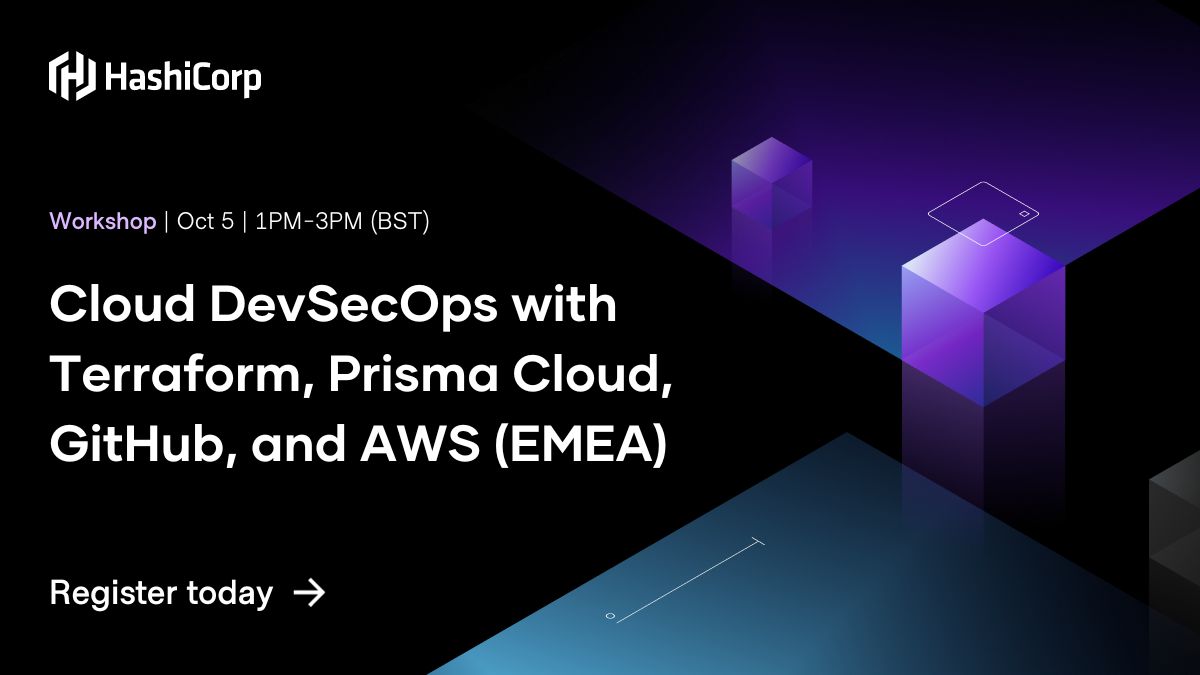 HashiCorp

Workshop | Oct 5 | 1PM-3PM (BST)

Cloud DevSecOps with Terraform, Prisma Cloud, GitHub, and AWS (EMEA)

Register today →